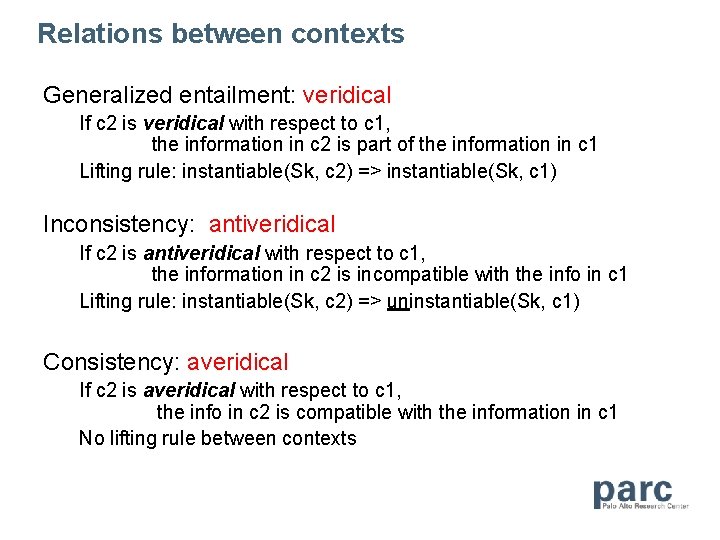 Relations between contexts

Generalized entailment: veridical

If c2 is veridical with respect to c1, the information in c2 is part of the information in c1

Lifting rule: instantiable(Sk, c2) => instantiable(Sk, c1)

Inconsistency: antiveridical

If c2 is antiveridical with respect to c1, the information in c2 is incompatible with the info in c1

Lifting rule: instantiable(Sk, c2) => uninstantiable(Sk, c1)

Consistency: averidical

If c2 is averidical with respect to c1, the info in c2 is compatible with the information in c1

No lifting rule between contexts

parc
Palo Alto Research Center